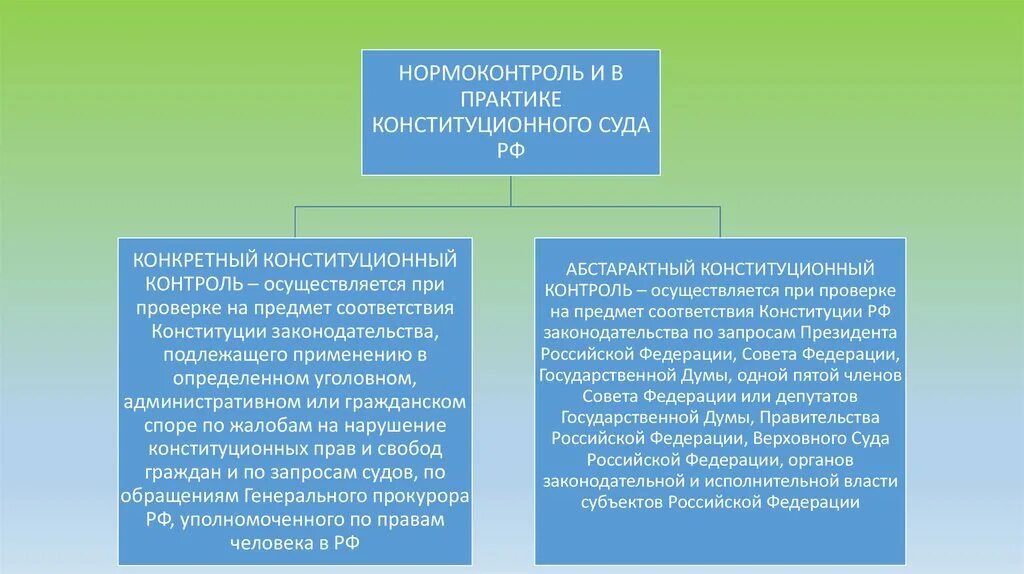 НОРМОКОНТРОЛЬ И В ПРАКТИКЕ КОНСТИТУЦИОННОГО СУДА РФ

КОНКРЕТНЫЙ КОНСТИТУЦИОННЫЙ КОНТРОЛЬ – осуществляется при проверке на предмет соответствия Конституции законодательства, подлежащего применению в определенном уголовном, административном или гражданском споре по жалобам на нарушение конституционных прав и свобод граждан и по запросам судов, по обращениям Генерального прокурора РФ, уполномоченного по правам человека в РФ

АБСТАРАКТНЫЙ КОНСТИТУЦИОННЫЙ КОНТРОЛЬ – осуществляется при проверке на предмет соответствия Конституции РФ законодательства по запросам Президента Российской Федерации, Совета Федерации, Государственной Думы, одной пятой членов Совета Федерации или депутатов Государственной Думы, Правительства Российской Федерации, Верховного Суда Российской Федерации, органов законодательной и исполнительной власти субъектов Российской Федерации